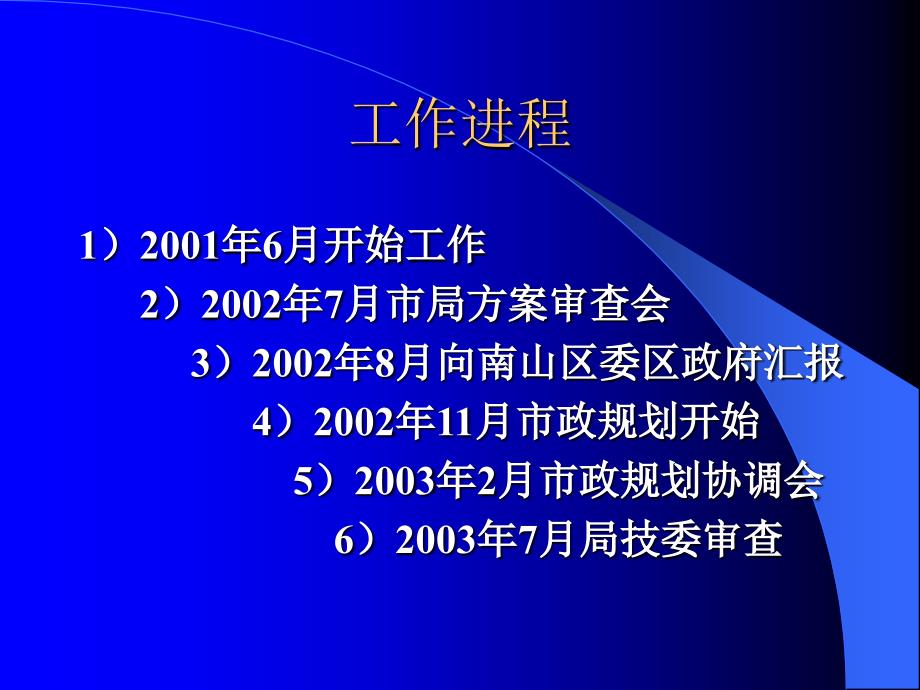 工作进程

1）2001年6月开始工作

2）2002年7月市局方案审查会

3）2002年8月向南山区委区政府汇报

4）2002年11月市政规划开始

5）2003年2月市政规划协调会

6）2003年7月局技委审查